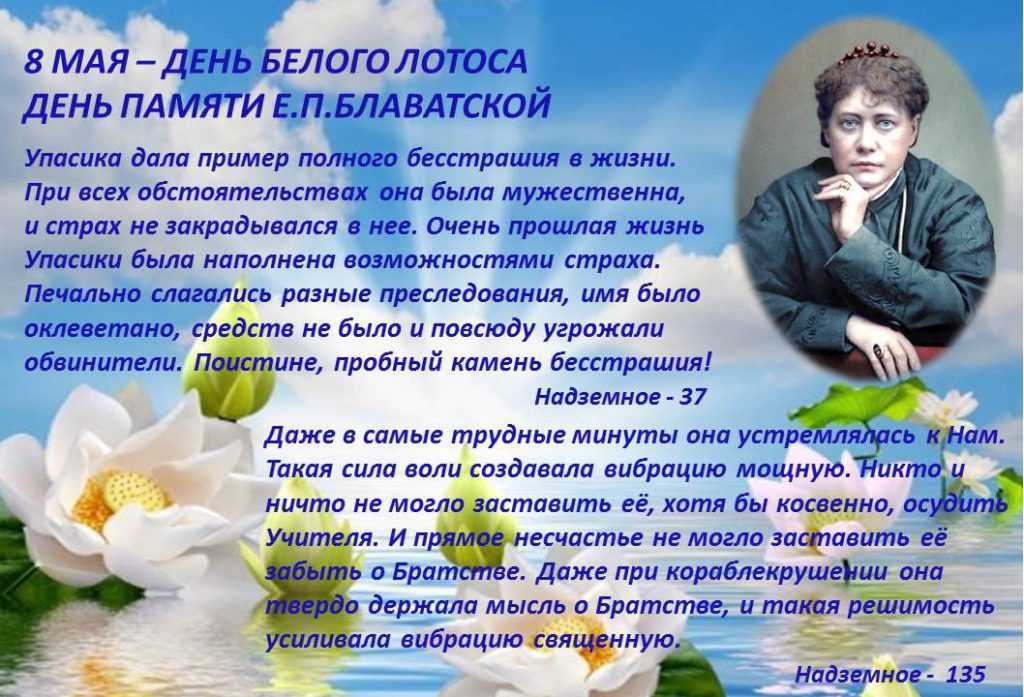 8 МАЯ – ДЕНЬ БЕЛОГО ЛОТОСА
ДЕНЬ ПАМЯТИ Е.П.БЛАВАТСКОЙ

Упасика дала пример полного бесстрашия в жизни. При всех обстоятельствах она была мужественна, и страх не закрадывался в нее. Очень прошлая жизнь Упасики была наполнена возможностями страха. Печально слагались разные преследования, имя было оклеветано, средств не было и повсюду угрожали обвинители. Поистине, пробный камень бесстрашия!

Надземное - 37

Даже в самые трудные минуты она устремлялась к Нам. Такая сила воли создавала вибрацию мощную. Никто и ничто не могло заставить её, хотя бы косвенно, осудить Учителя. И прямое несчастье не могло заставить её забыть о Братстве. Даже при кораблекрушении она твердо держала мысль о Братстве, и такая решимость усиливала вибрацию священную.

Надземное - 135